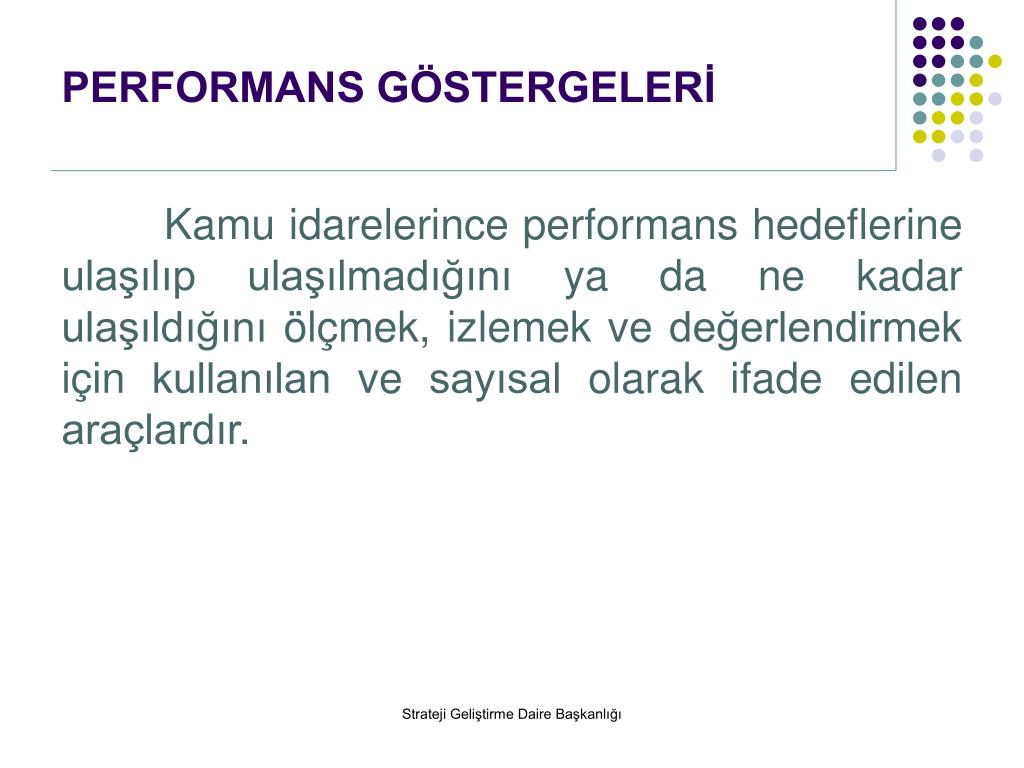 PERFORMANS GÖSTERGELERİ

Kamu idarelerince performans hedeflerine ulaşılıp ulaşılmadığını ya da ne kadar ulaşıldığını ölçmek, izlemek ve değerlendirmek için kullanılan ve sayısal olarak ifade edilen araçlardır.

Strateji Geliştirme Daire Başkanlığı